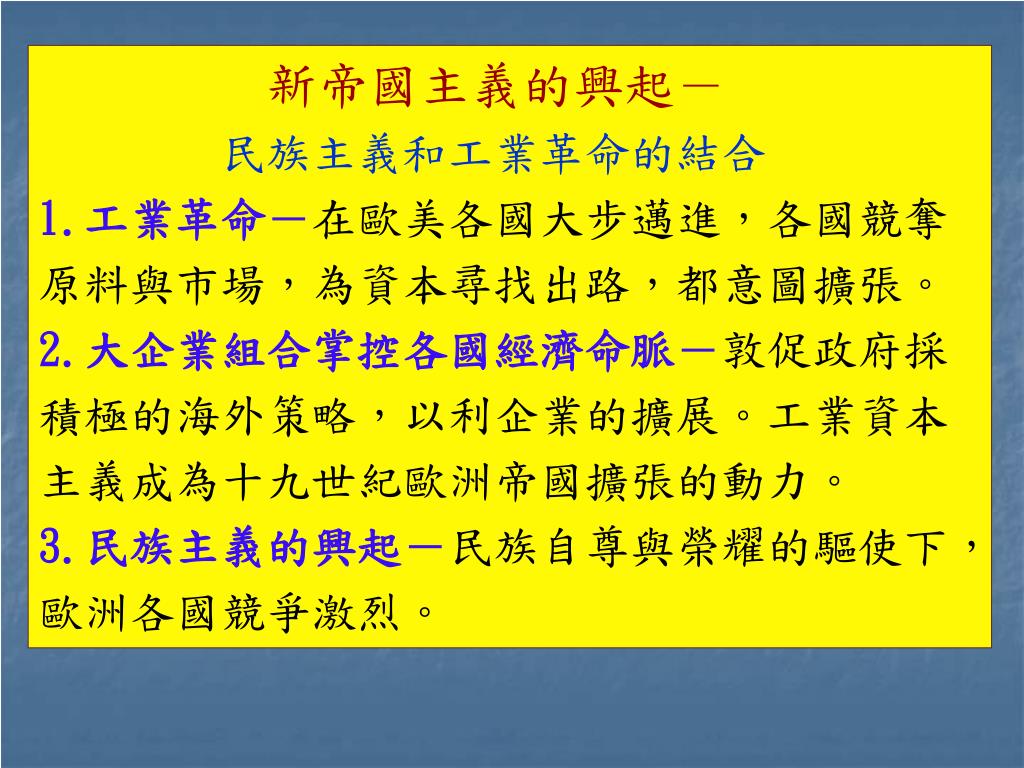 新帝國主義的興起－
民族主義和工業革命的結合

1.工業革命－在歐美各國大步邁進，各國競奪原料與市場，為資本尋找出路，都意圖擴張。

2.大企業組合掌控各國經濟命脈－敦促政府採積極的海外策略，以利企業的擴展。工業資本主義成為十九世紀歐洲帝國擴張的動力。

3.民族主義的興起－民族自尊與榮耀的驅使下，歐洲各國競爭激烈。